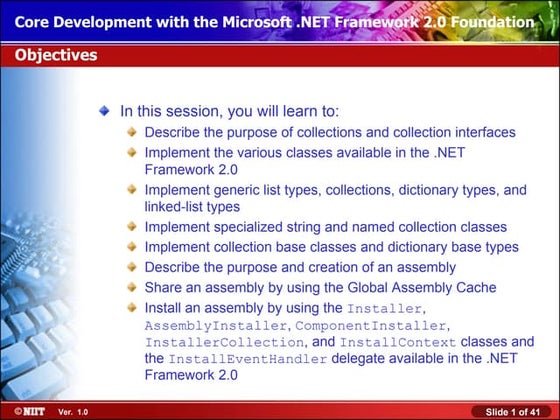 Core Development with the Microsoft .NET Framework 2.0 Foundation

Objectives

In this session, you will learn to:

Describe the purpose of collections and collection interfaces

Implement the various classes available in the .NET Framework 2.0

Implement generic list types, collections, dictionary types, and linked-list types

Implement specialized string and named collection classes

Implement collection base classes and dictionary base types

Describe the purpose and creation of an assembly

Share an assembly by using the Global Assembly Cache

Install an assembly by using the Installer, AssemblyInstaller, ComponentInstaller, InstallerCollection, and InstallContext classes and the InstallEventHandler delegate available in the .NET Framework 2.0

©NIIT Ver. 1.0

Slide 1 of 41